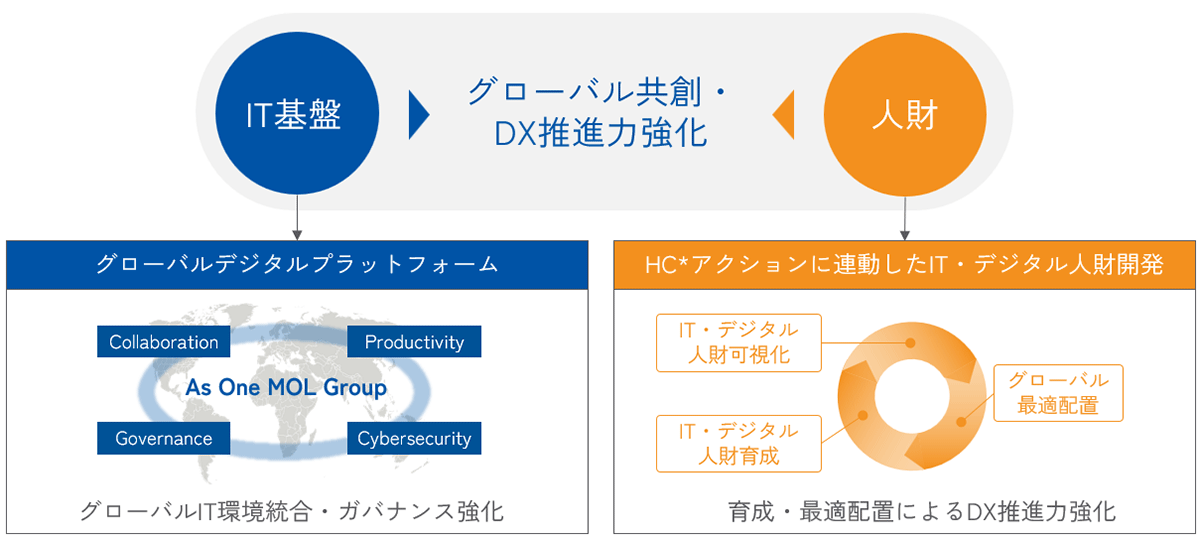 IT基盤

グローバル共創・DX推進力強化

人財

グローバルデジタルプラットフォーム

Collaboration

Productivity

As One MOL Group

Governance

Cybersecurity

グローバルIT環境統合・ガバナンス強化

HC*アクションに連動したIT・デジタル人財開発

IT・デジタル人財可視化

グローバル最適配置

IT・デジタル人財育成

育成・最適配置によるDX推進力強化